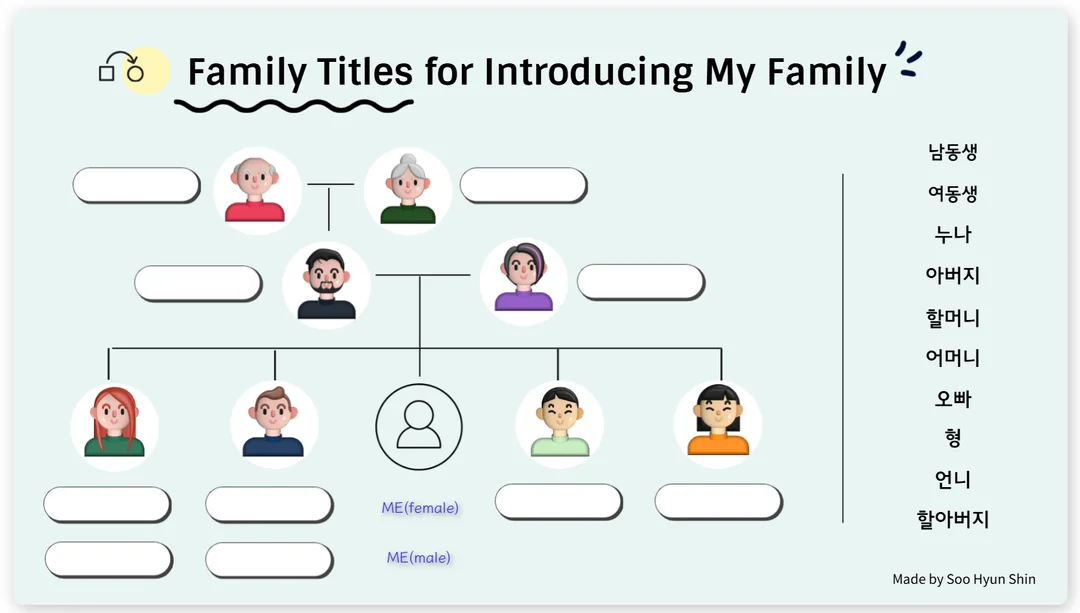 Family Titles for Introducing My Family

ME(female)

ME(male)

남동생
여동생
누나
아버지
할머니
어머니
오빠
형
언니
할아버지

Made by Soo Hyun Shin